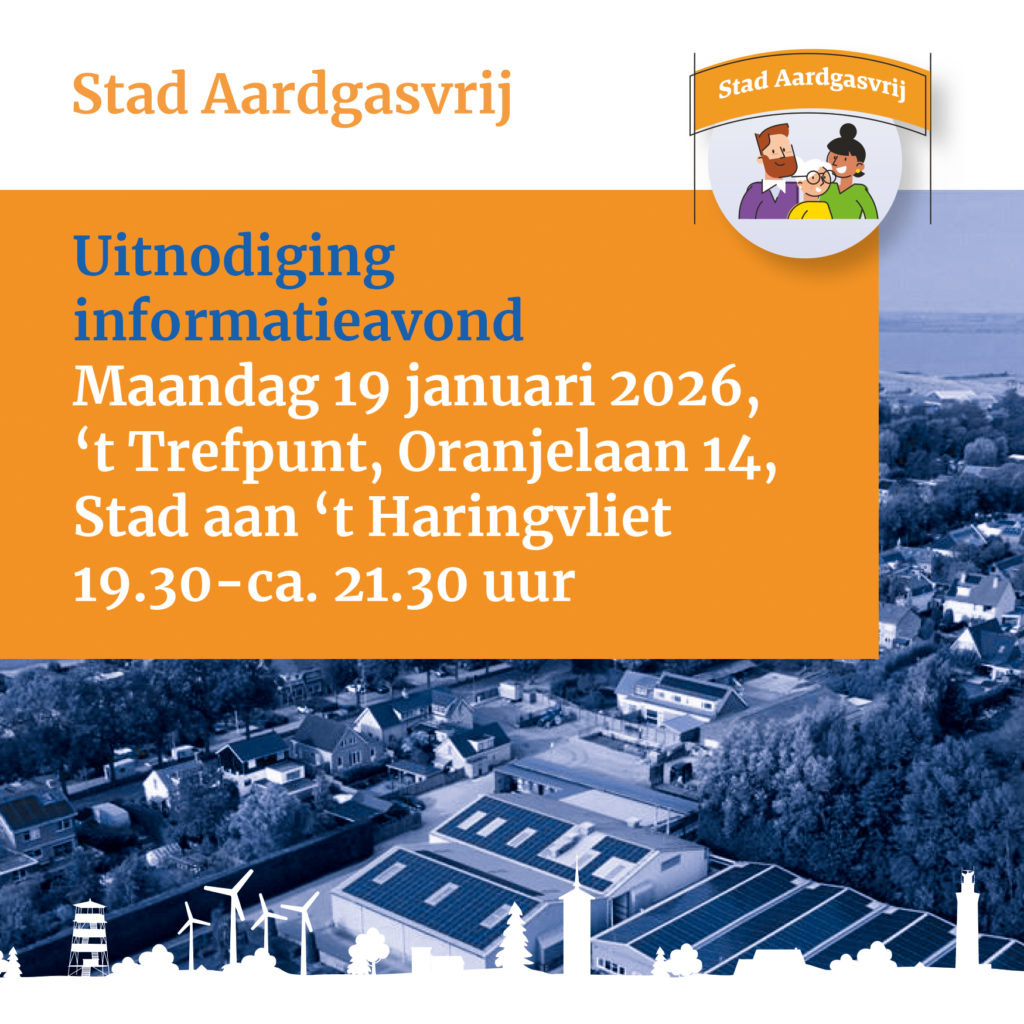 Stad Aardgasvrij

Stad Aardgasvrij

Uitnodiging informatieavond
Maandag 19 januari 2026, ‘t Trefpunt, Oranjelaan 14, Stad aan ‘t Haringvliet
19.30-ca. 21.30 uur